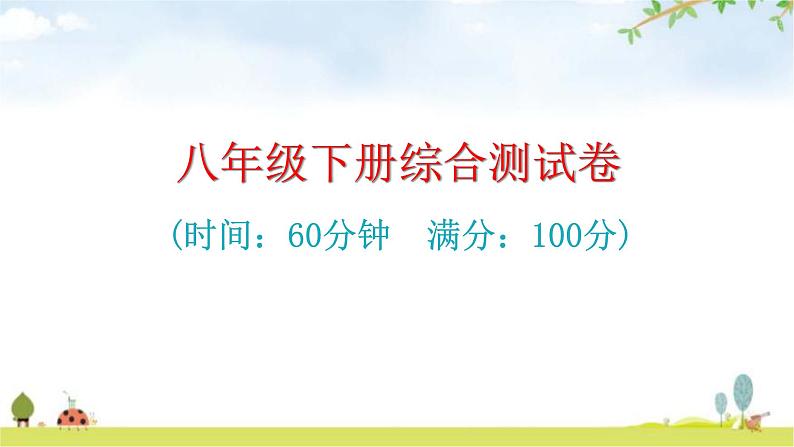 八年级下册综合测试卷

(时间：60分钟　满分：100分)